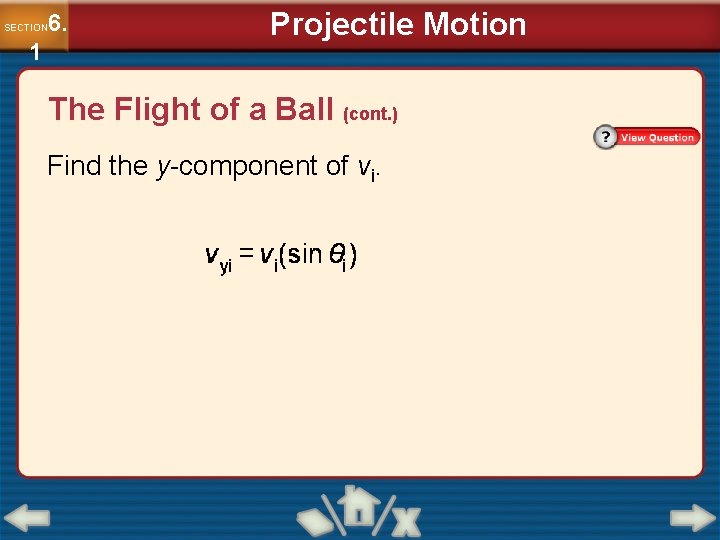 SECTION 6.1

Projectile Motion

The Flight of a Ball (cont.)

? View Question

Find the $y$-component of $v_i$.

$v_{yi} = v_i(\sin \theta_i)$